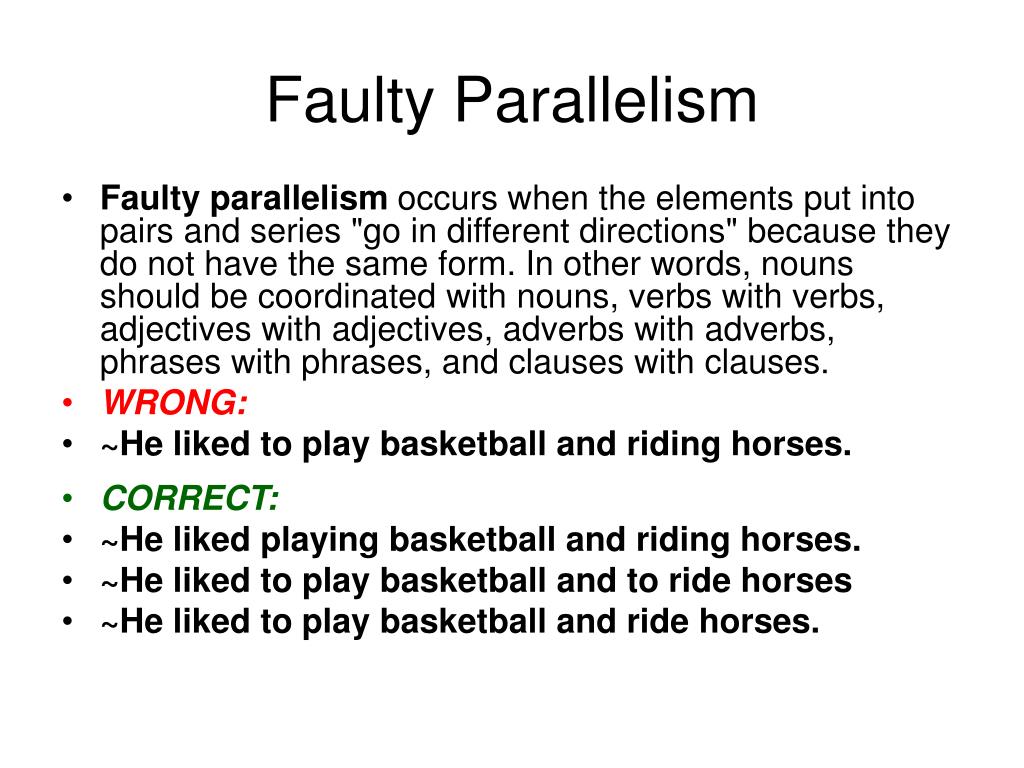 Faulty Parallelism

• Faulty parallelism occurs when the elements put into pairs and series "go in different directions" because they do not have the same form. In other words, nouns should be coordinated with nouns, verbs with verbs, adjectives with adjectives, adverbs with adverbs, phrases with phrases, and clauses with clauses.
• WRONG:
• ~He liked to play basketball and riding horses.
• CORRECT:
• ~He liked playing basketball and riding horses.
• ~He liked to play basketball and to ride horses
• ~He liked to play basketball and ride horses.